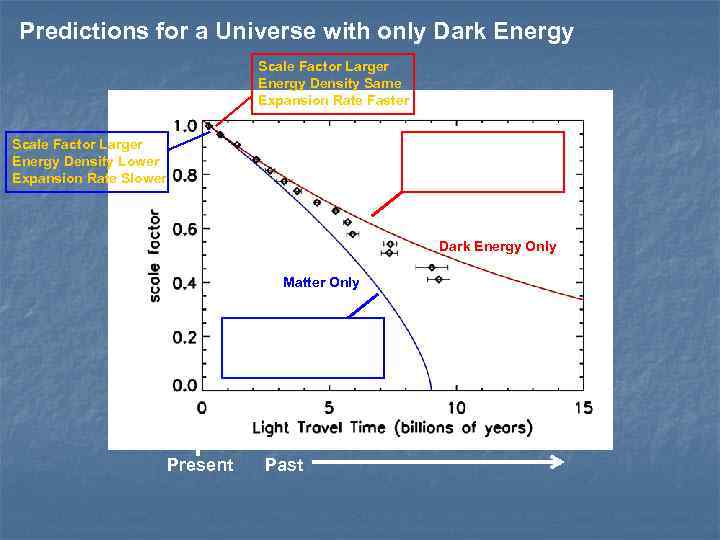 Predictions for a Universe with only Dark Energy

Scale Factor Larger
Energy Density Same
Expansion Rate Faster

Scale Factor Larger
Energy Density Lower
Expansion Rate Slower

1.0
0.8
0.6
0.4
0.2
0.0

scale factor

Dark Energy Only

Matter Only

0
5
10
15

Light Travel Time (billions of years)

Present Past